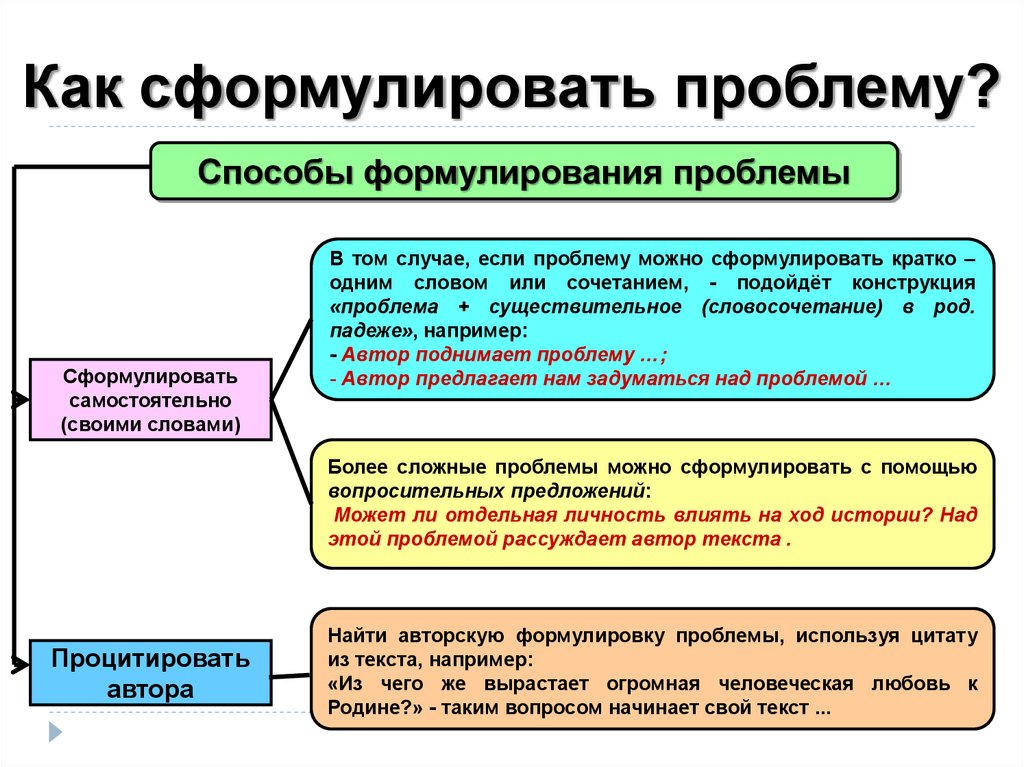 Как сформулировать проблему?

Способы формулирования проблемы

Сформулировать самостоятельно (своими словами)

В том случае, если проблему можно сформулировать кратко – одним словом или сочетанием, - подойдёт конструкция «проблема + существительное (словосочетание) в род. падеже», например:
- Автор поднимает проблему …;
- Автор предлагает нам задуматься над проблемой …

Более сложные проблемы можно сформулировать с помощью вопросительных предложений:
Может ли отдельная личность влиять на ход истории? Над этой проблемой рассуждает автор текста .

Процитировать автора

Найти авторскую формулировку проблемы, используя цитату из текста, например:
«Из чего же вырастает огромная человеческая любовь к Родине?» - таким вопросом начинает свой текст ...